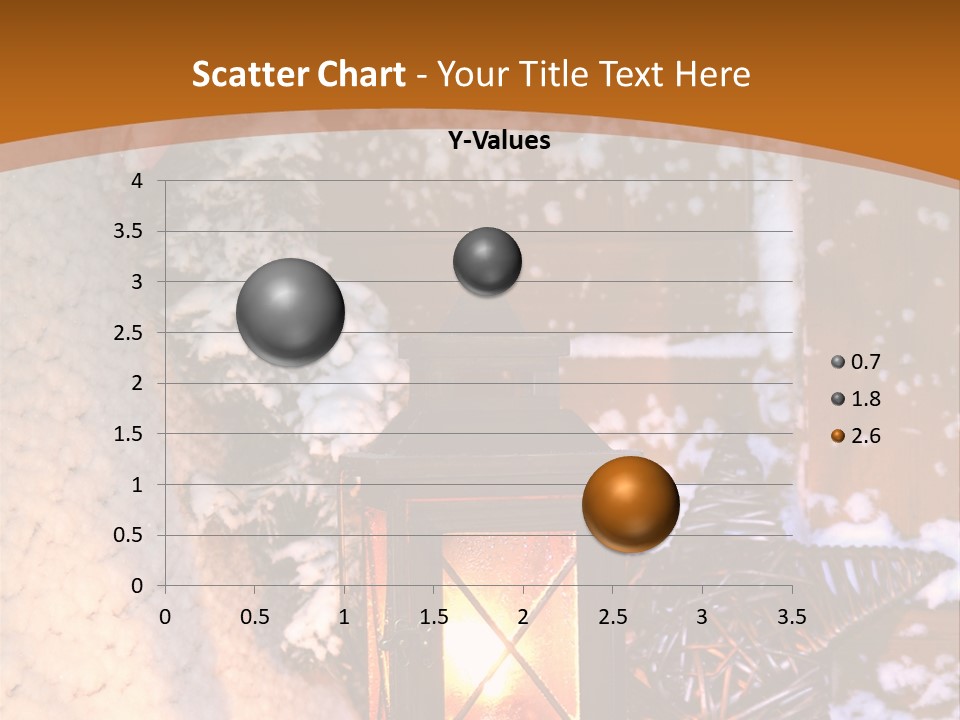 Scatter Chart - Your Title Text Here

Y-Values

4
3.5
3
2.5
2
1.5
1
0.5
0

0 0.5 1 1.5 2 2.5 3 3.5

0.7
1.8
2.6